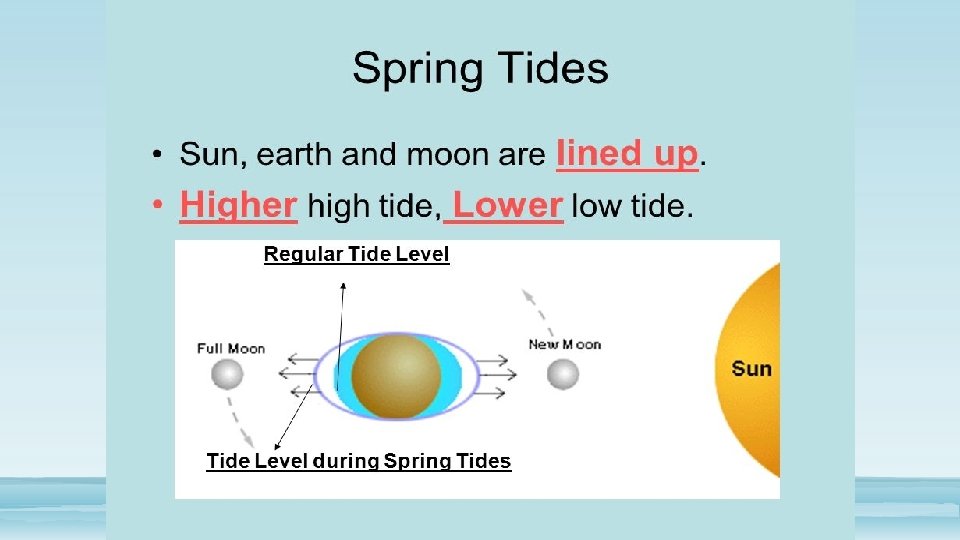 Spring Tides

• Sun, earth and moon are lined up.
• Higher high tide, Lower low tide.

Regular Tide Level
Full Moon
New Moon
Sun
Tide Level during Spring Tides